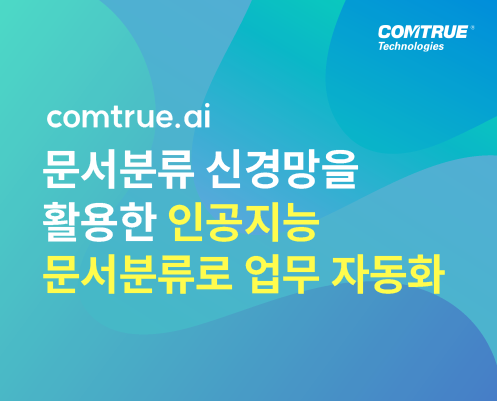 COMTRUE®
Technologies

comtrue.ai

문서분류 신경망을
활용한 인공지능
문서분류로 업무 자동화